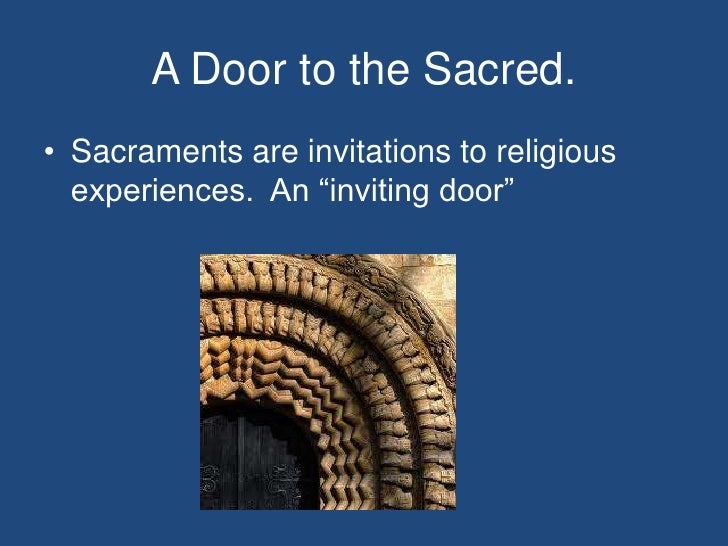 A Door to the Sacred.

• Sacraments are invitations to religious experiences. An “inviting door”